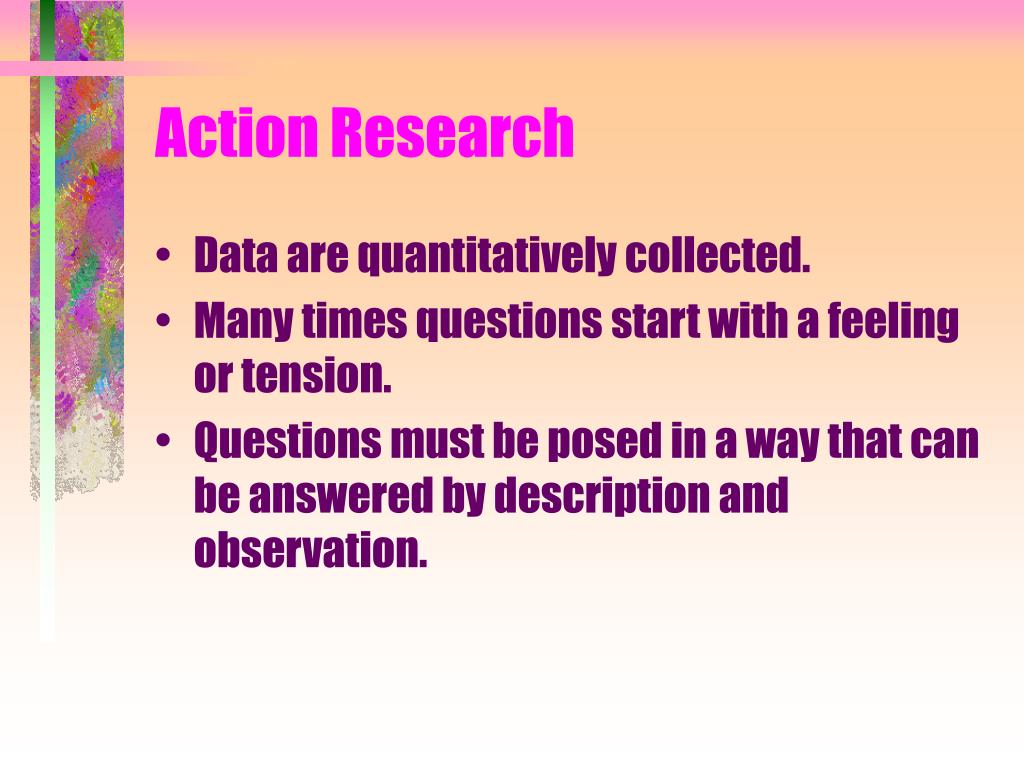 Action Research

• Data are quantitatively collected.
• Many times questions start with a feeling or tension.
• Questions must be posed in a way that can be answered by description and observation.